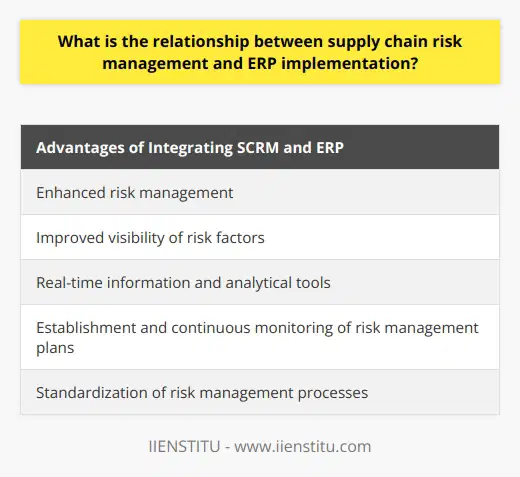 What is the relationship between supply chain risk management and ERP implementation?

| Advantages of Integrating SCRM and ERP |
|---|
| Enhanced risk management |
| Improved visibility of risk factors |
| Real-time information and analytical tools |
| Establishment and continuous monitoring of risk management plans |
| Standardization of risk management processes |

IIENSTITU - www.iienstitu.com